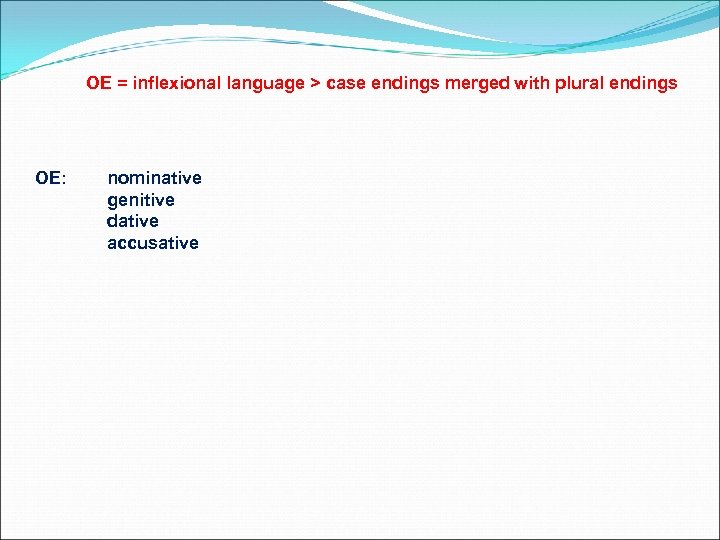 OE = inflexional language > case endings merged with plural endings

OE: nominative
genitive
dative
accusative